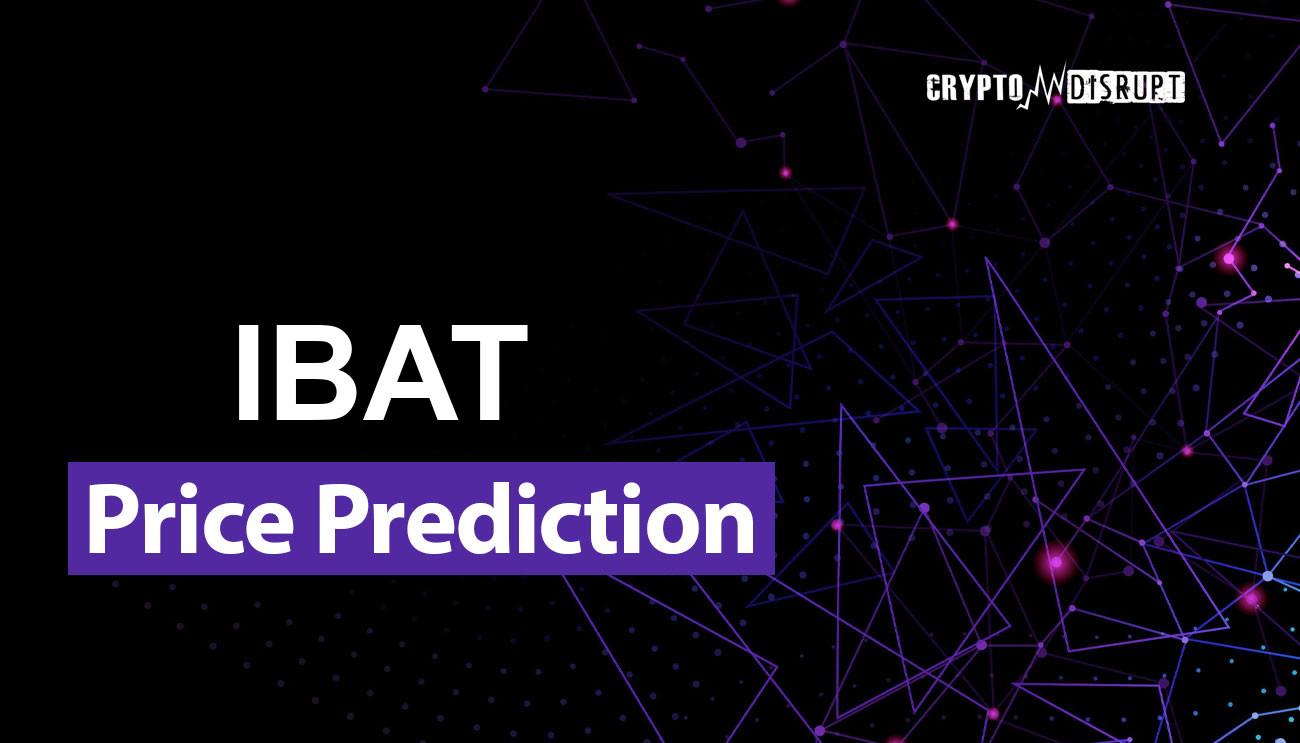 CRYPTO DISRUPT

IBAT

Price Prediction